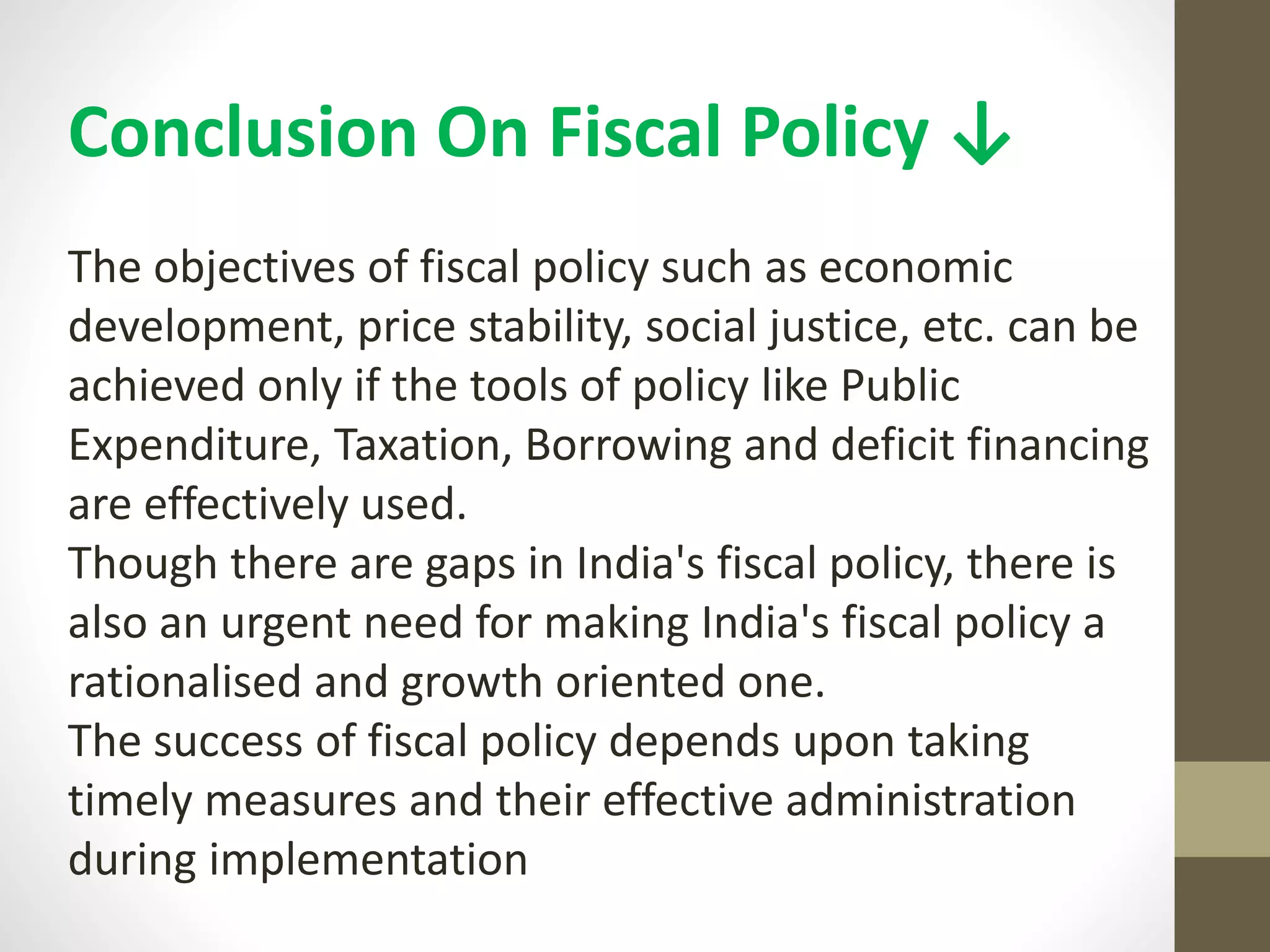 Conclusion On Fiscal Policy ↓

The objectives of fiscal policy such as economic development, price stability, social justice, etc. can be achieved only if the tools of policy like Public Expenditure, Taxation, Borrowing and deficit financing are effectively used.
Though there are gaps in India's fiscal policy, there is also an urgent need for making India's fiscal policy a rationalised and growth oriented one.
The success of fiscal policy depends upon taking timely measures and their effective administration during implementation